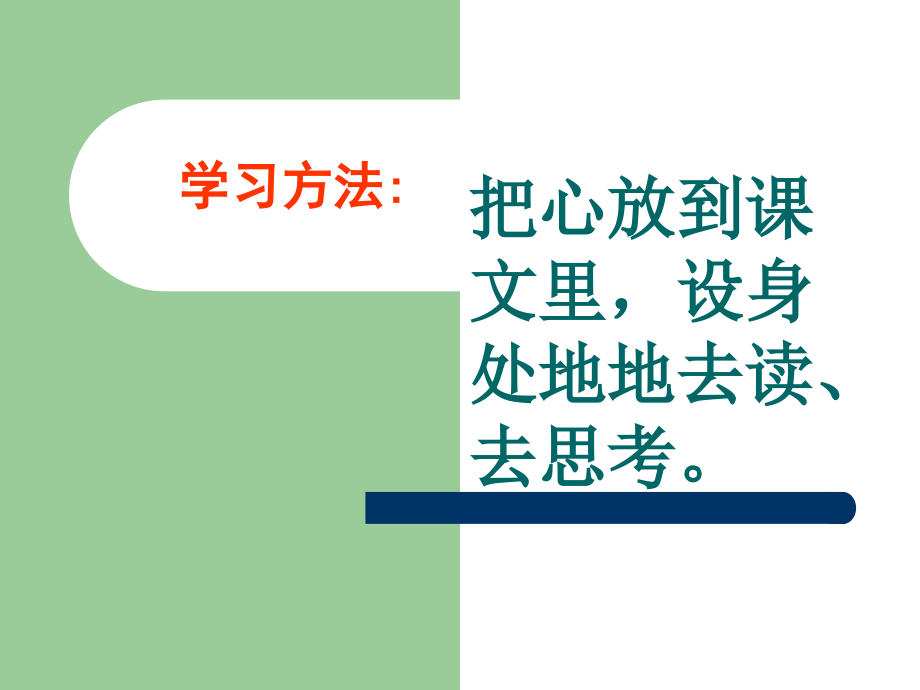 学习方法:

把心放到课文里，设身处地地去读、去思考。